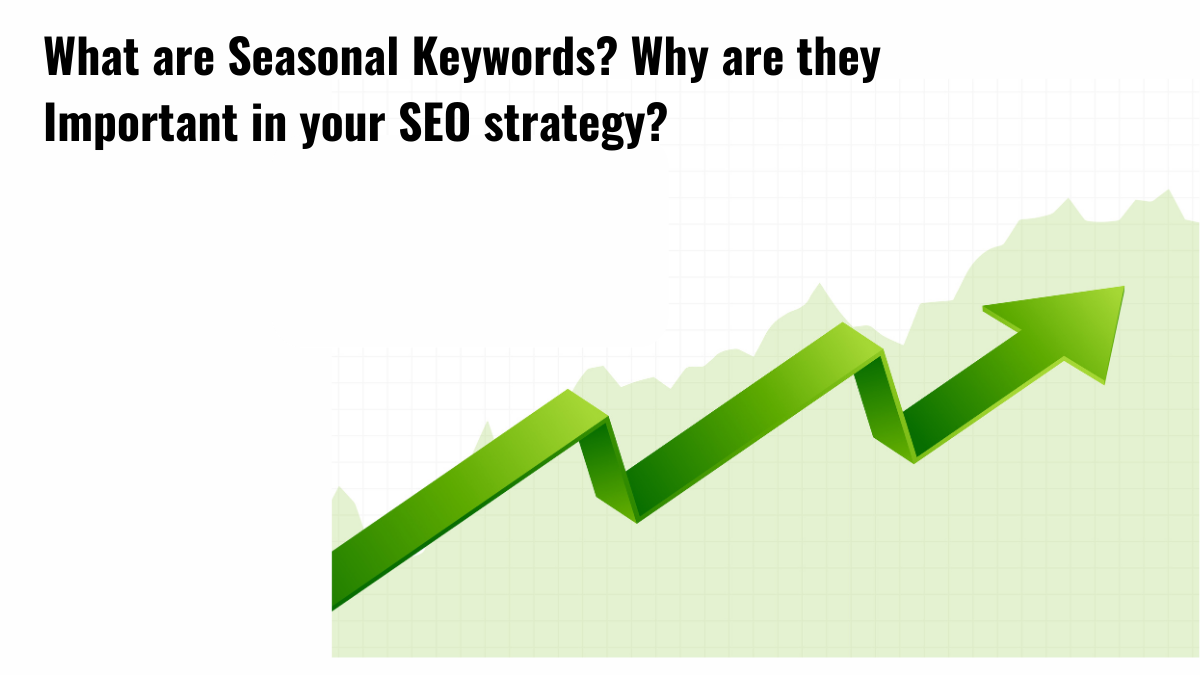 What are Seasonal Keywords? Why are they Important in your SEO strategy?